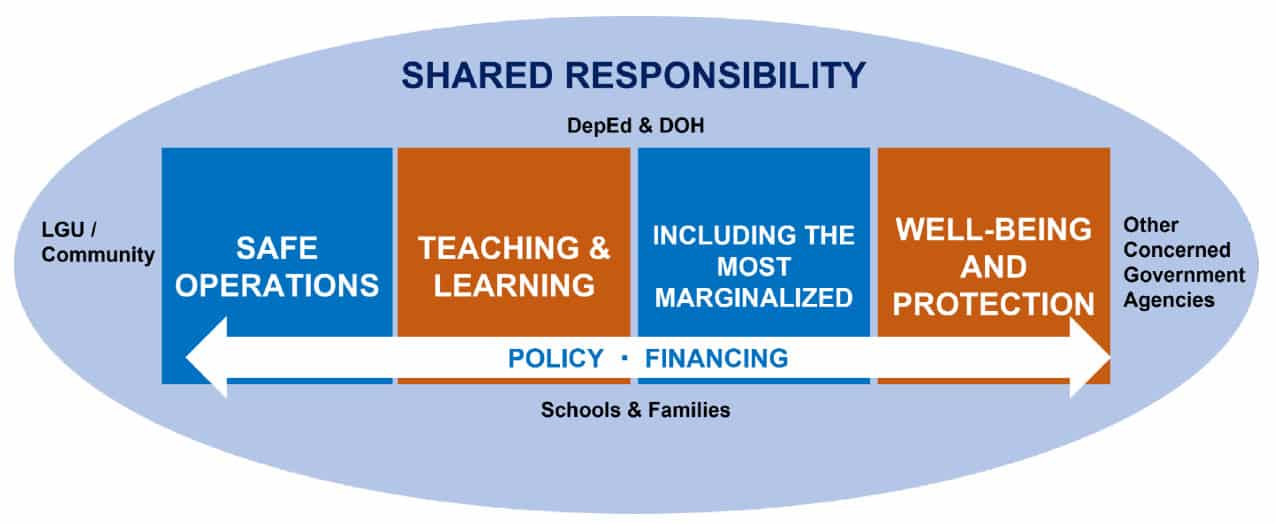 SHARED RESPONSIBILITY

DepEd & DOH

LGU / Community

SAFE OPERATIONS

TEACHING & LEARNING

INCLUDING THE MOST MARGINALIZED

WELL-BEING AND PROTECTION

Other Concerned Government Agencies

POLICY · FINANCING

Schools & Families